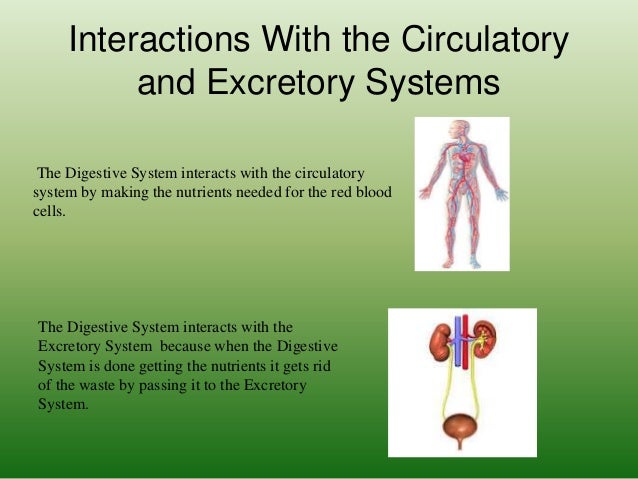 Interactions With the Circulatory and Excretory Systems

The Digestive System interacts with the circulatory system by making the nutrients needed for the red blood cells.

The Digestive System interacts with the Excretory System because when the Digestive System is done getting the nutrients it gets rid of the waste by passing it to the Excretory System.